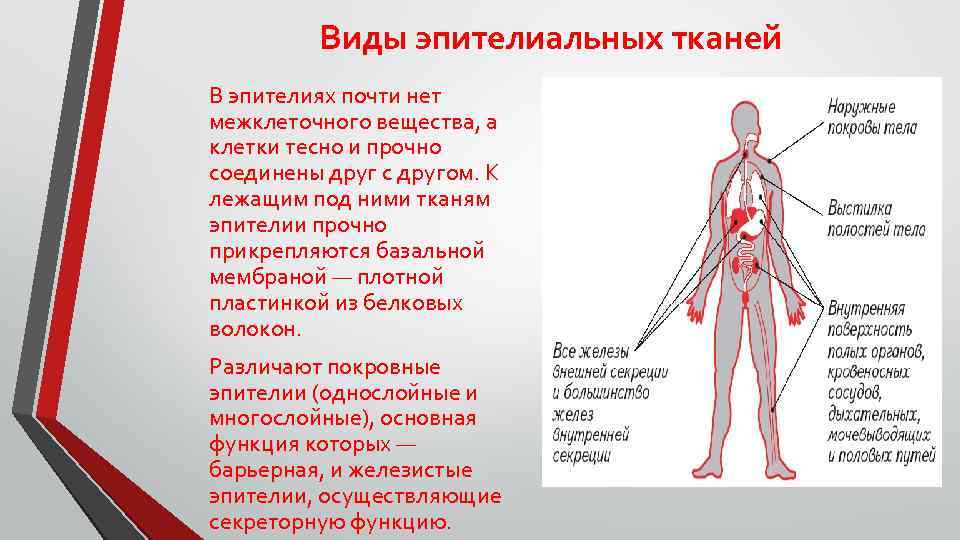 Виды эпителиальных тканей

В эпителиях почти нет межклеточного вещества, а клетки тесно и прочно соединены друг с другом. К лежащим под ними тканям эпителии прочно прикрепляются базальной мембраной — плотной пластинкой из белковых волокон.

Различают покровные эпителии (однослойные и многослойные), основная функция которых — барьерная, и железистые эпителии, осуществляющие секреторную функцию.

Наружные покровы тела

Выстилка полостей тела

Внутренняя поверхность полых органов, кровеносных сосудов, дыхательных, мочевыводящих и половых путей

Все железы внешней секреции и большинство желез внутренней секреции